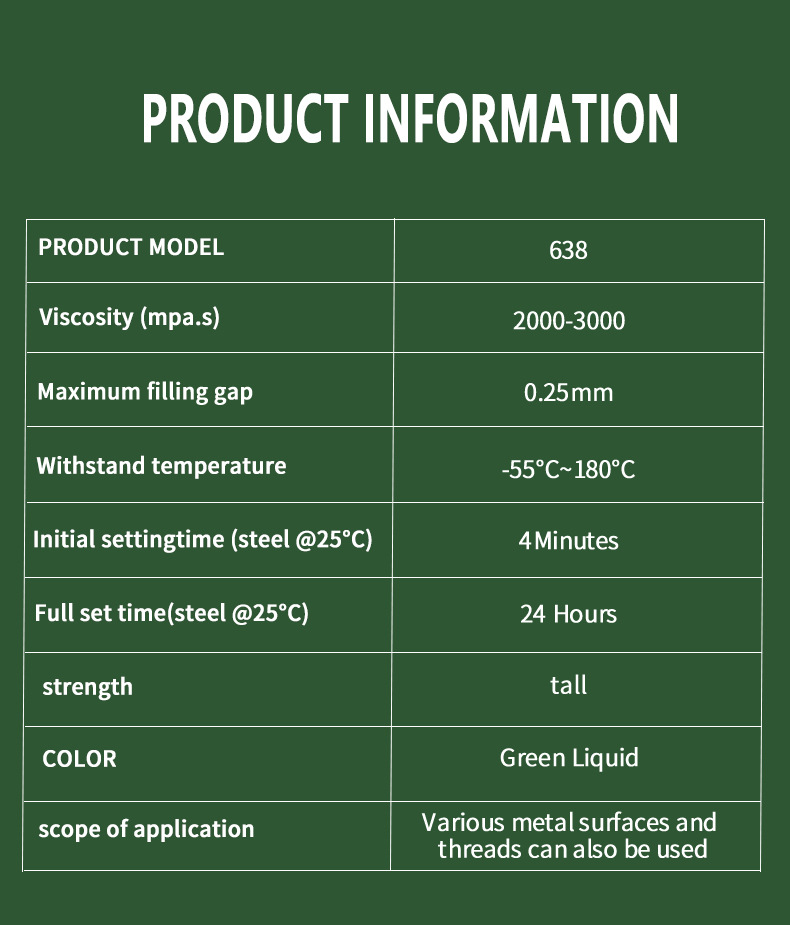 PRODUCT INFORMATION

| PRODUCT MODEL | 638 |
|---|---|
| Viscosity (mpa.s) | 2000-3000 |
| Maximum filling gap | 0.25mm |
| Withstand temperature | -55°C~180°C |
| Initial settingtime (steel @25°C) | 4Minutes |
| Full set time(steel @25°C) | 24 Hours |
| strength | tall |
| COLOR | Green Liquid |
| scope of application | Various metal surfaces and threads can also be used |